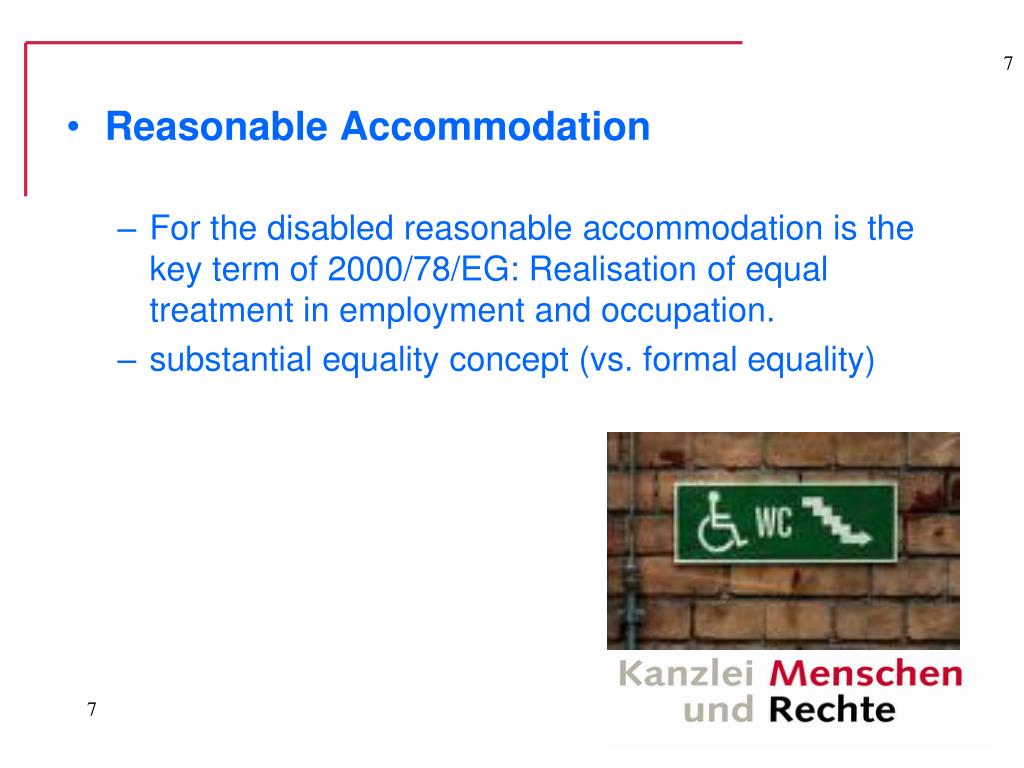 7

• Reasonable Accommodation

– For the disabled reasonable accommodation is the key term of 2000/78/EG: Realisation of equal treatment in employment and occupation.
– substantial equality concept (vs. formal equality)

WC

Kanzlei Menschen und Rechte

7